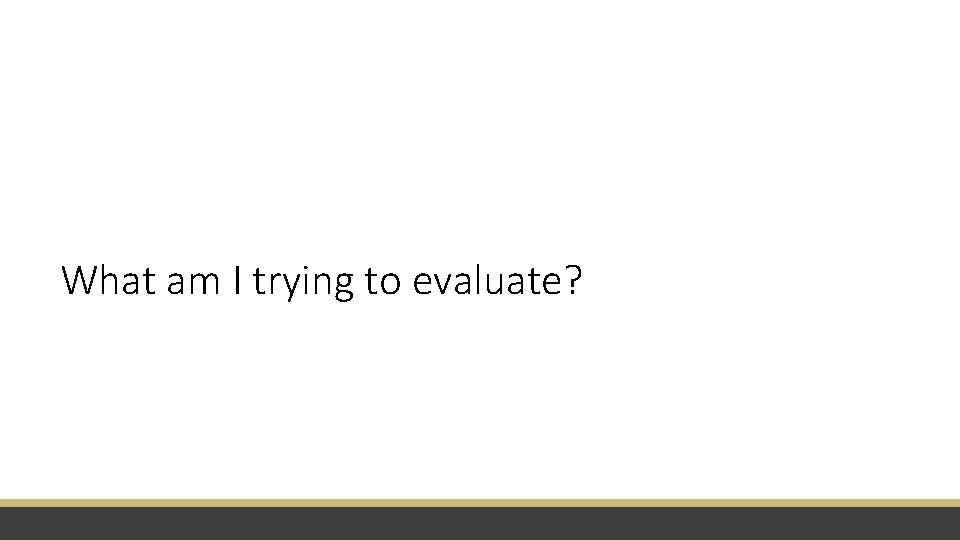 What am I trying to evaluate?